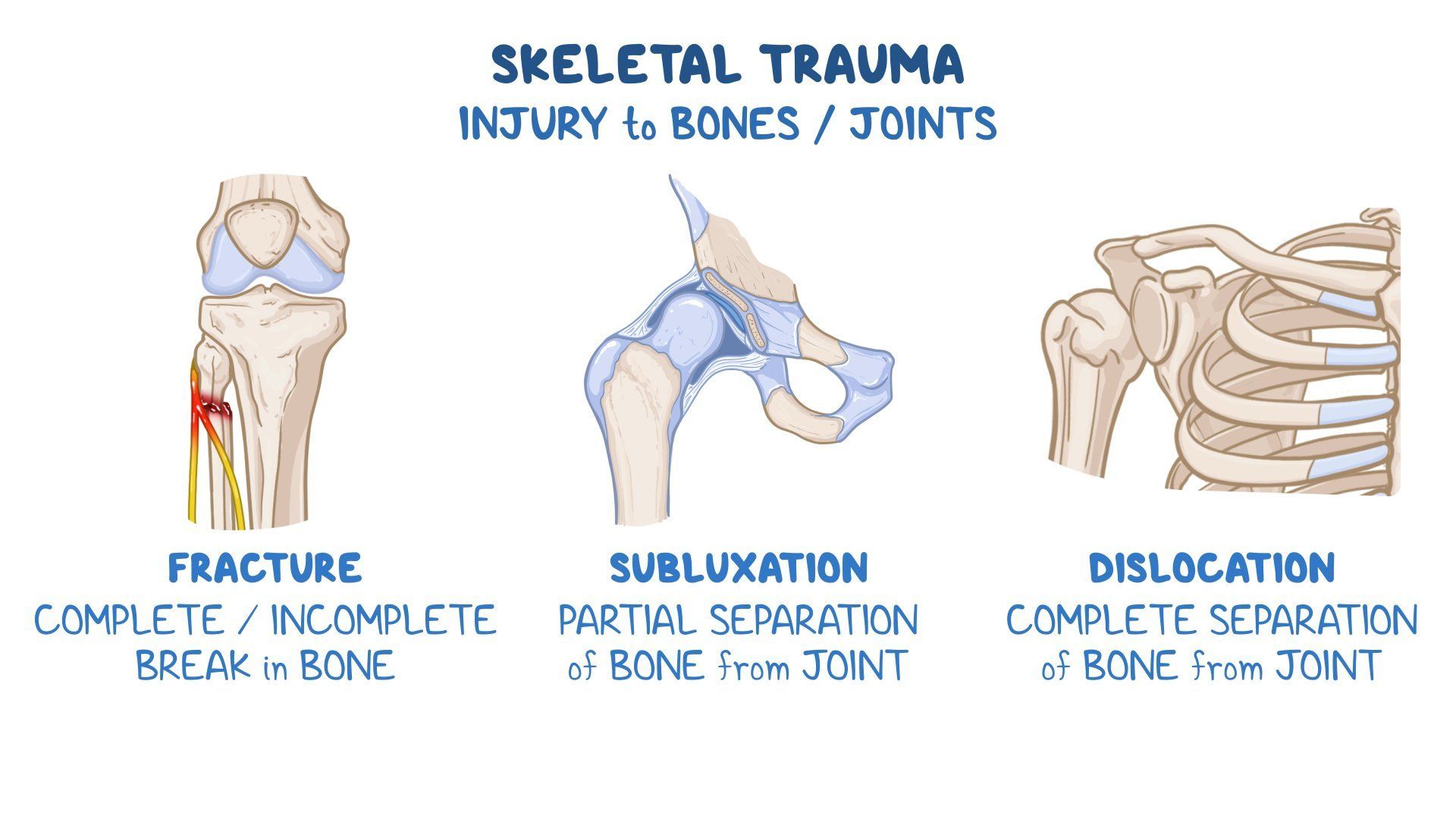 SKELETAL TRAUMA
INJURY to BONES / JOINTS

FRACTURE
COMPLETE / INCOMPLETE BREAK in BONE

SUBLUXATION
PARTIAL SEPARATION of BONE from JOINT

DISLOCATION
COMPLETE SEPARATION of BONE from JOINT